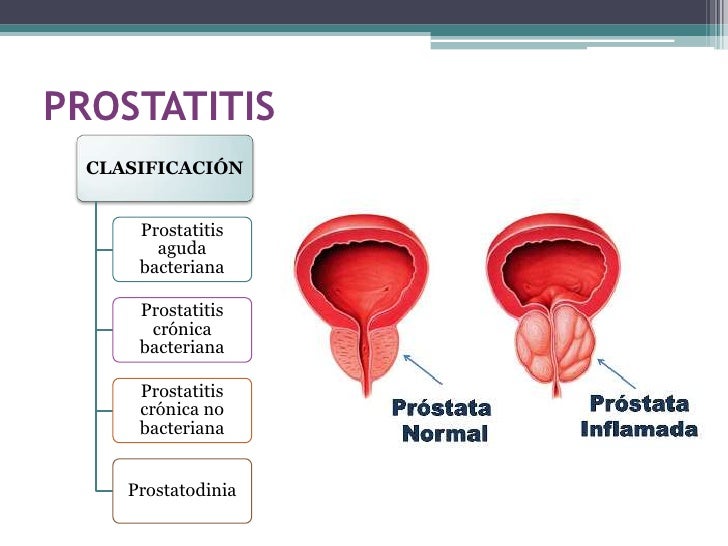 PROSTATITIS

CLASIFICACIÓN

Prostatitis aguda bacteriana

Prostatitis crónica bacteriana

Prostatitis crónica no bacteriana

Prostatodinia

Próstata Normal

Próstata Inflamada